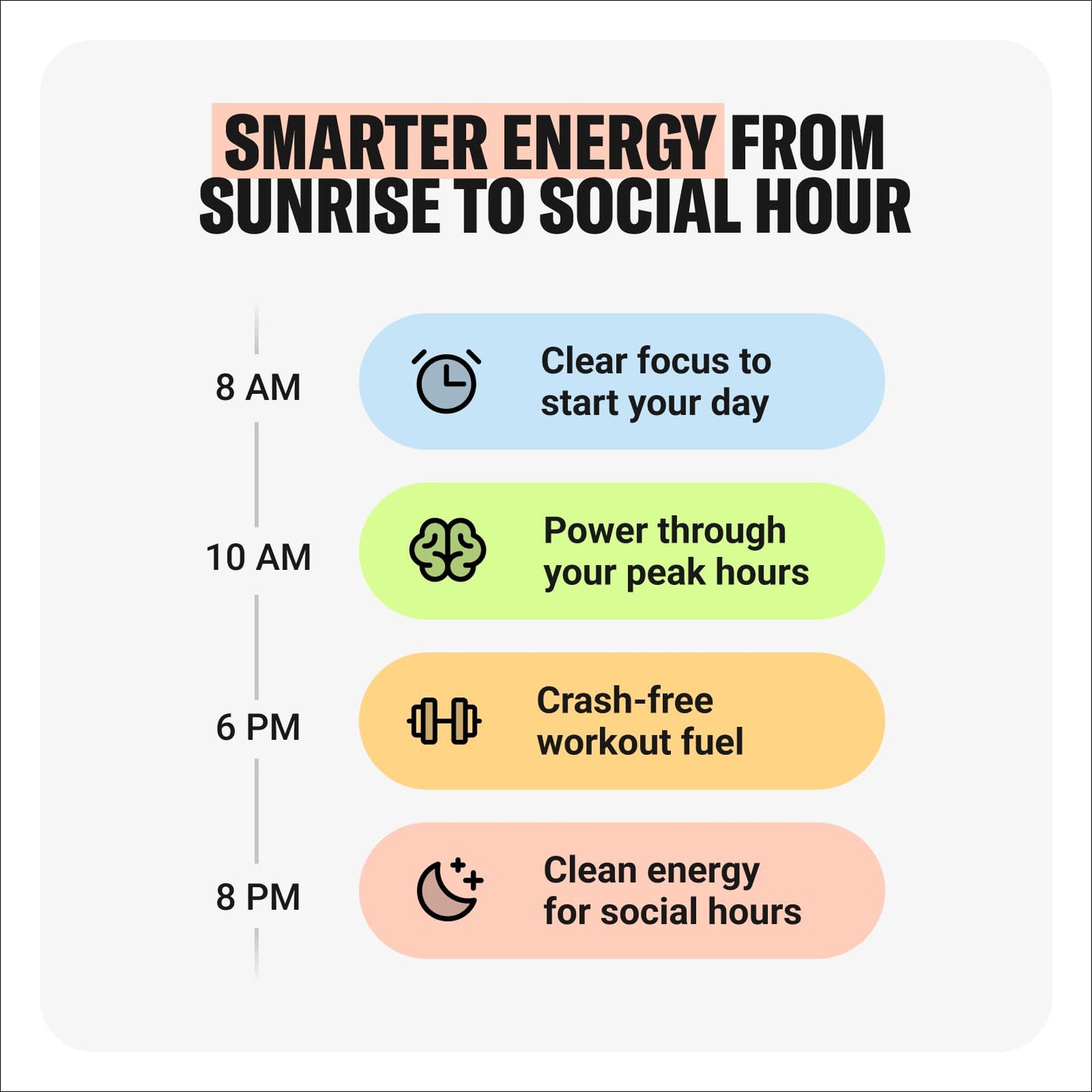 SMARTER ENERGY FROM SUNRISE TO SOCIAL HOUR

8 AM
Clear focus to start your day

10 AM
Power through your peak hours

6 PM
Crash-free workout fuel

8 PM
Clean energy for social hours